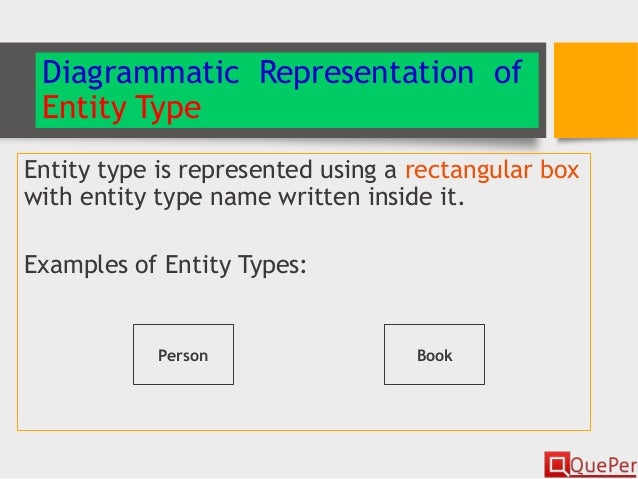 Diagrammatic Representation of Entity Type

Entity type is represented using a rectangular box with entity type name written inside it.

Examples of Entity Types:

Person

Book

QuePer